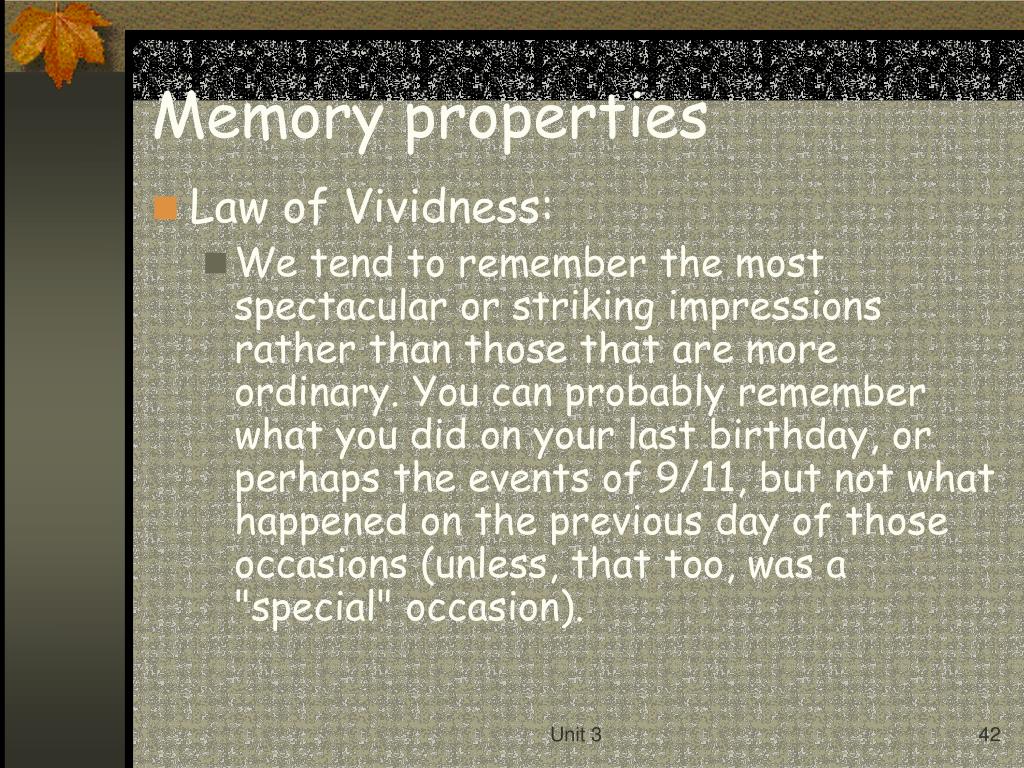 Memory properties

Law of Vividness:

We tend to remember the most spectacular or striking impressions rather than those that are more ordinary. You can probably remember what you did on your last birthday, or perhaps the events of 9/11, but not what happened on the previous day of those occasions (unless, that too, was a "special" occasion).

Unit 3

42